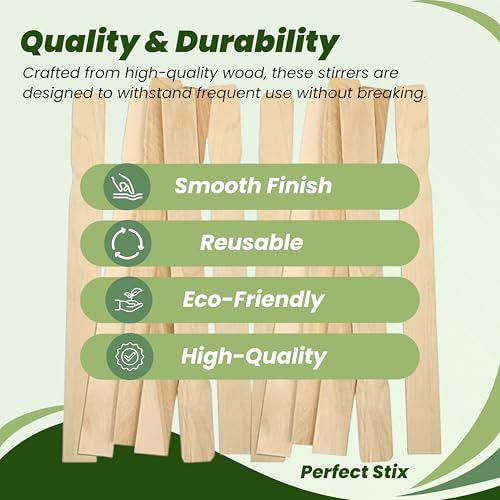 Quality & Durability

Crafted from high-quality wood, these stirrers are designed to withstand frequent use without breaking.

Smooth Finish

Reusable

Eco-Friendly

High-Quality

Perfect Stix